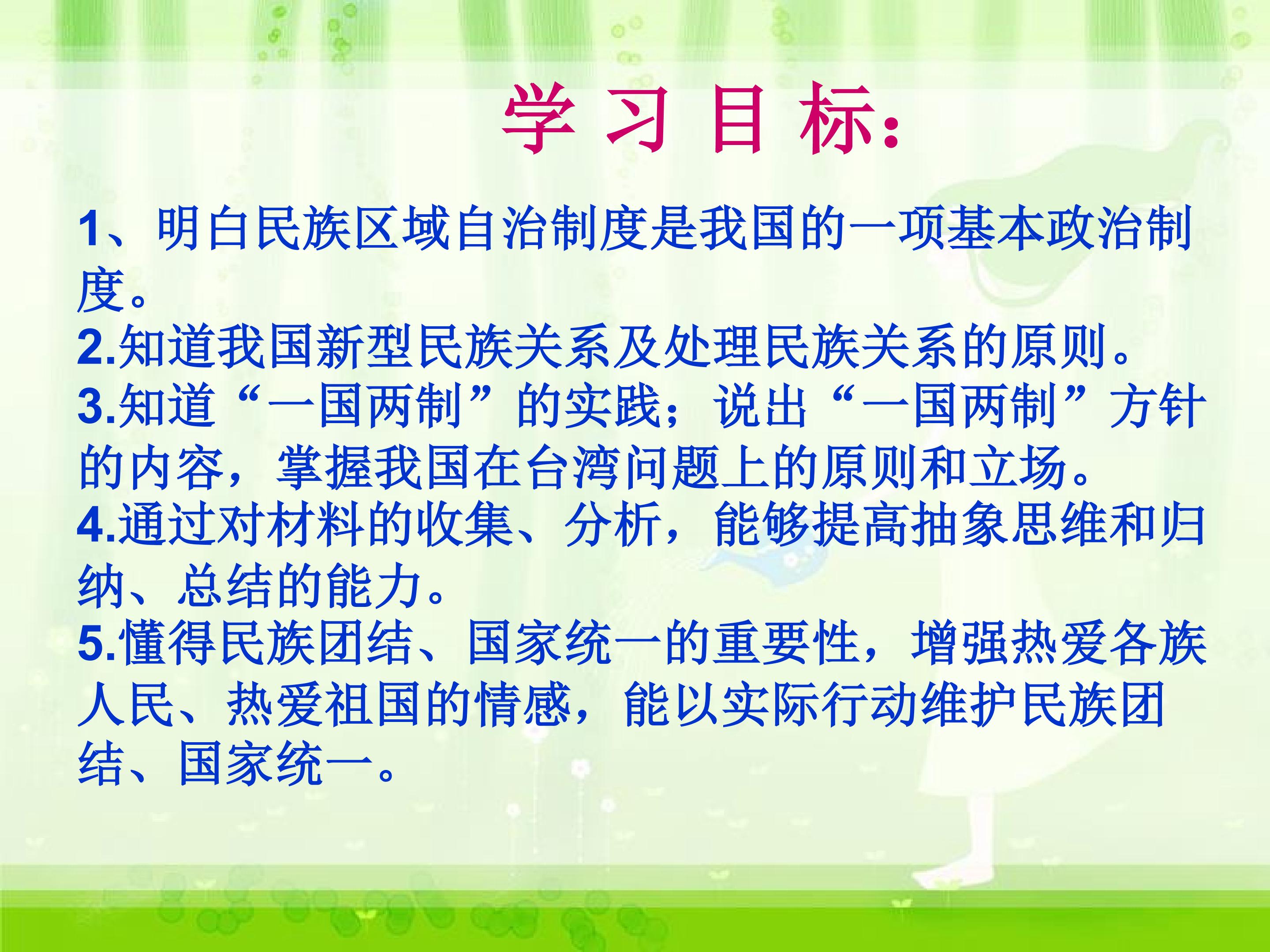 学 习 目 标：

1、明白民族区域自治制度是我国的一项基本政治制度。
2.知道我国新型民族关系及处理民族关系的原则。
3.知道“一国两制”的实践；说出“一国两制”方针的内容，掌握我国在台湾问题上的原则和立场。
4.通过对材料的收集、分析，能够提高抽象思维和归纳、总结的能力。
5.懂得民族团结、国家统一的重要性，增强热爱各族人民、热爱祖国的情感，能以实际行动维护民族团结、国家统一。